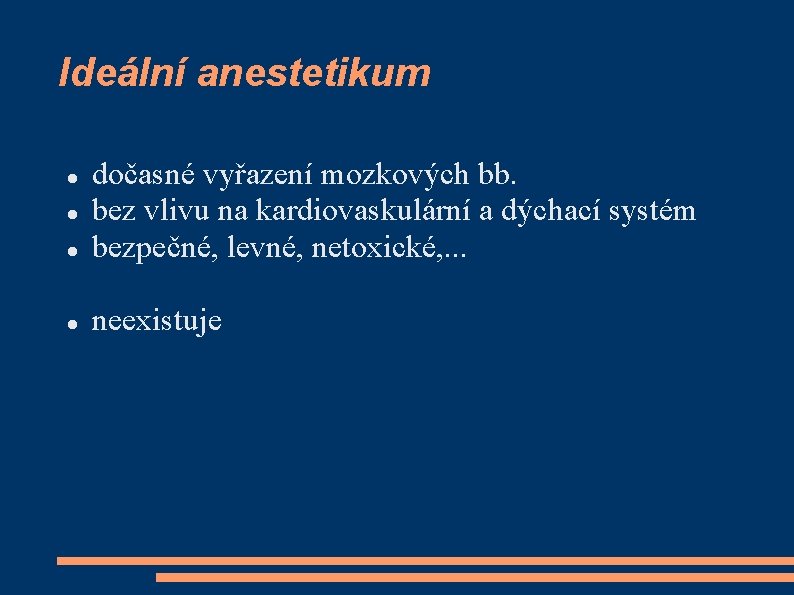 Ideální anestetikum

- dočasné vyřazení mozkových bb.
- bez vlivu na kardiovaskulární a dýchací systém
- bezpečné, levné, netoxické,...

- neexistuje